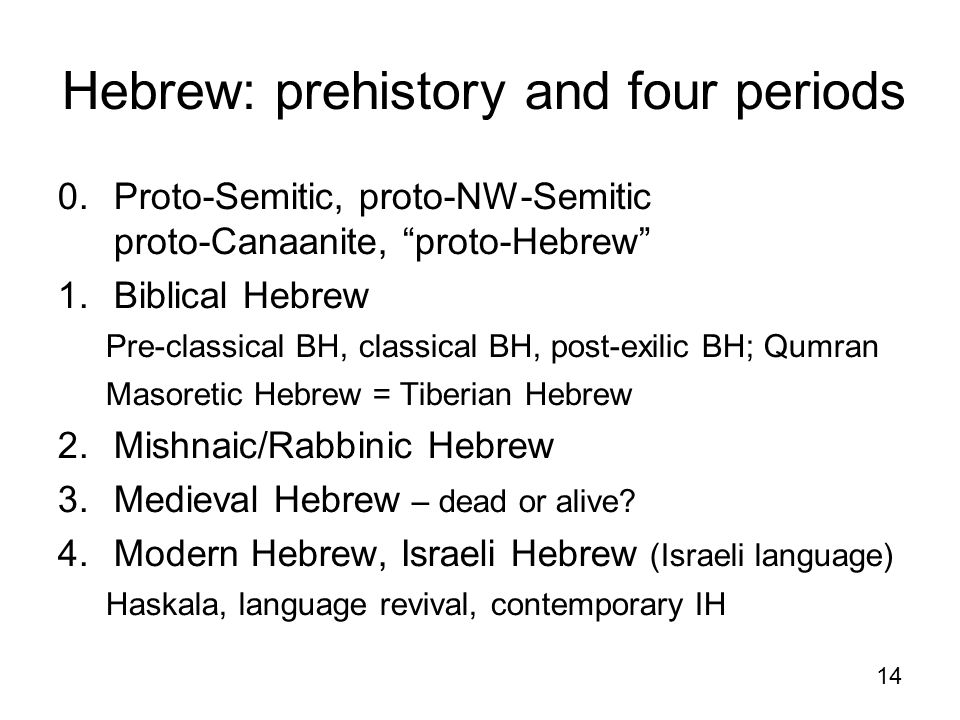 Hebrew: prehistory and four periods

0. Proto-Semitic, proto-NW-Semitic proto-Canaanite, “proto-Hebrew”

1. Biblical Hebrew

Pre-classical BH, classical BH, post-exilic BH; Qumran

Masoretic Hebrew = Tiberian Hebrew

2. Mishnaic/Rabbinic Hebrew

3. Medieval Hebrew – dead or alive?

4. Modern Hebrew, Israeli Hebrew (Israeli language)

Haskala, language revival, contemporary IH

14